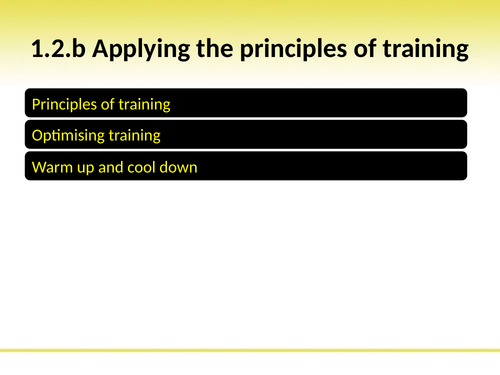 1.2.b Applying the principles of training

Principles of training

Optimising training

Warm up and cool down